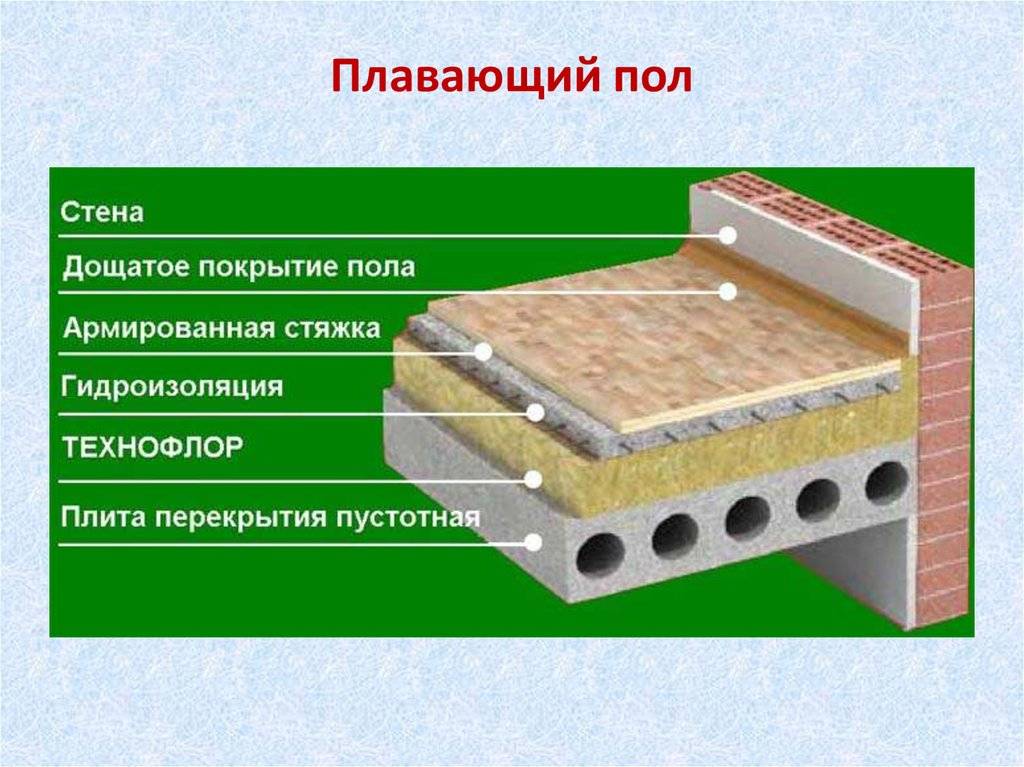 Плавающий пол

Стена
Дощатое покрытие пола
Армированная стяжка
Гидроизоляция
ТЕХНОФЛОР
Плита перекрытия пустотная